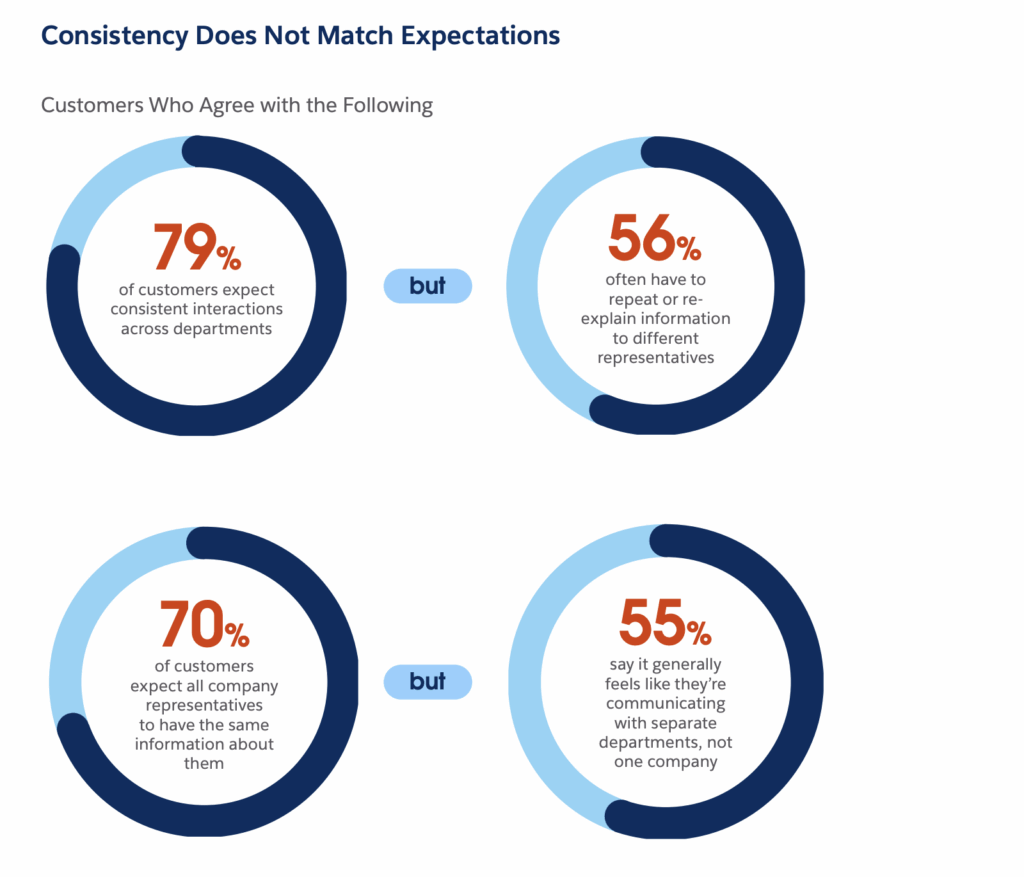 Consistency Does Not Match Expectations

Customers Who Agree with the Following

79%
of customers expect consistent interactions across departments

but

56%
often have to repeat or re-explain information to different representatives

70%
of customers expect all company representatives to have the same information about them

but

55%
say it generally feels like they're communicating with separate departments, not one company